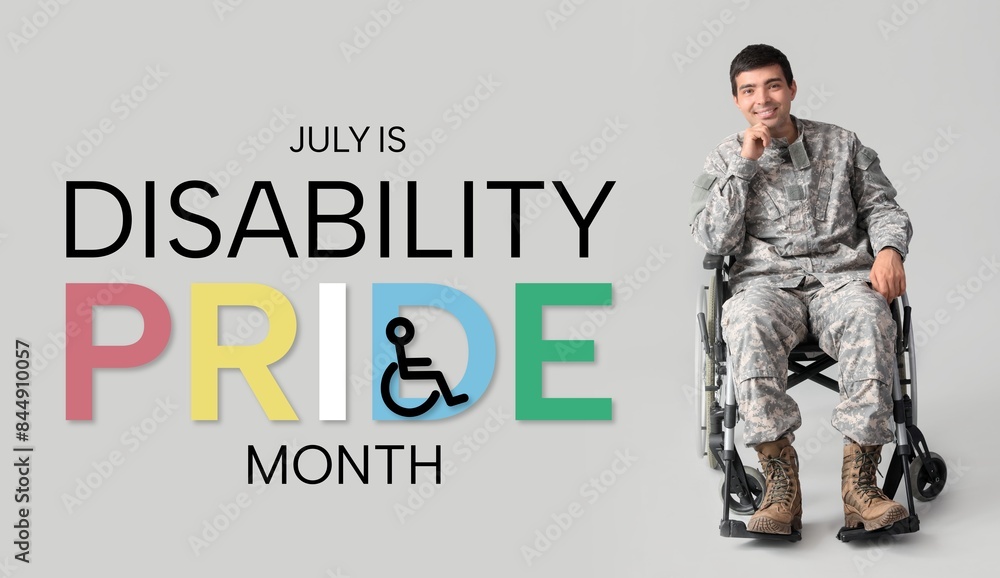 JULY IS
DISABILITY
PRIDE
MONTH

Adobe Stock | #844910057